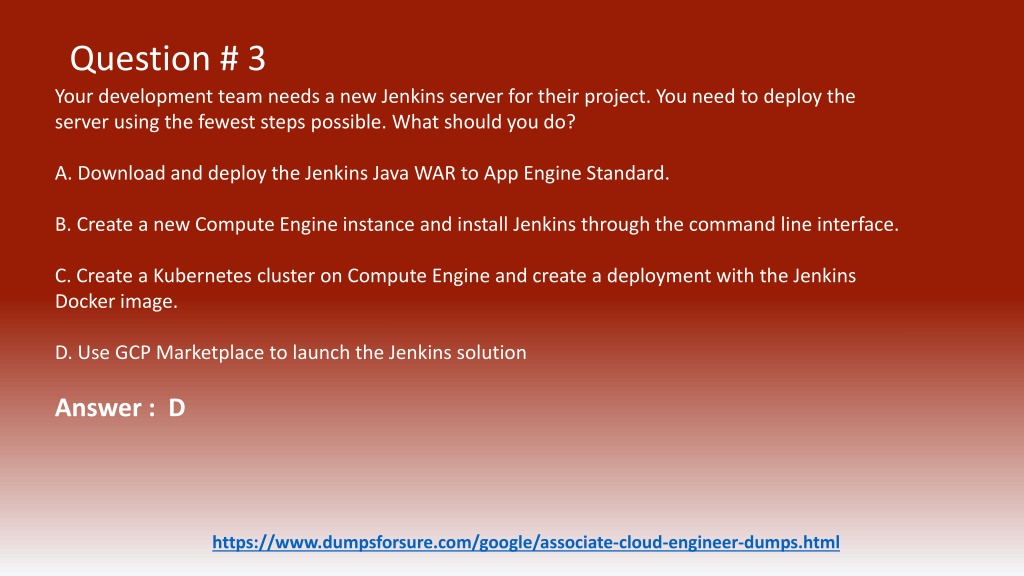 Question # 3

Your development team needs a new Jenkins server for their project. You need to deploy the server using the fewest steps possible. What should you do?

A. Download and deploy the Jenkins Java WAR to App Engine Standard.

B. Create a new Compute Engine instance and install Jenkins through the command line interface.

C. Create a Kubernetes cluster on Compute Engine and create a deployment with the Jenkins Docker image.

D. Use GCP Marketplace to launch the Jenkins solution

Answer : D

https://www.dumpsforsure.com/google/associate-cloud-engineer-dumps.html